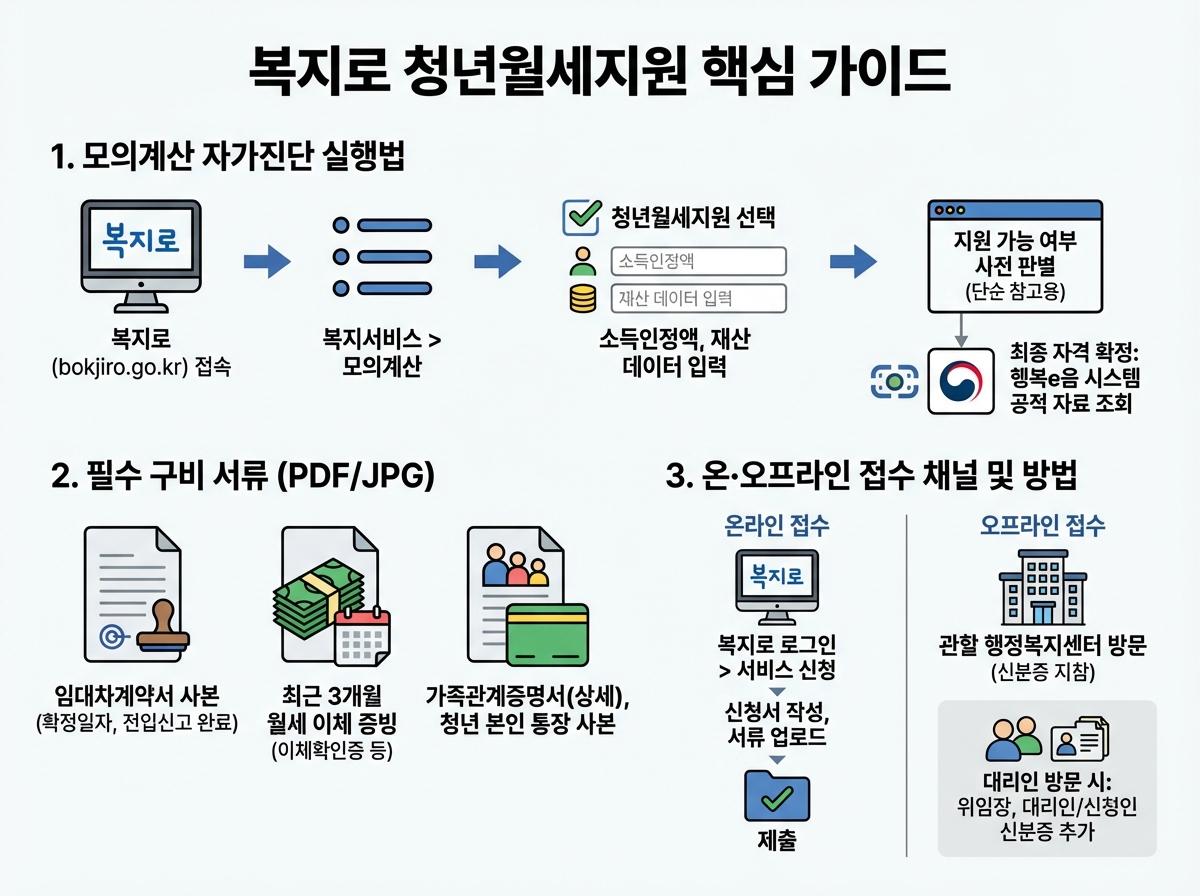 복지로 청년월세지원 핵심 가이드

1. 모의계산 자가진단 실행법

복지로

복지로 (bokjiro.go.kr) 접속

복지서비스 > 모의계산

청년월세지원 선택

소득인정액

재산 데이터 입력

소득인정액, 재산 데이터 입력

지원 가능 여부 사전 판별 (단순 참고용)

최종 자격 확정: 행복e음 시스템 공적 자료 조회

2. 필수 구비 서류 (PDF/JPG)

임대차계약서 사본 (확정일자, 전입신고 완료)

최근 3개월 월세 이체 증빙 (이체확인증 등)

가족관계증명서(상세), 청년 본인 통장 사본

3. 온·오프라인 접수 채널 및 방법

온라인 접수

복지로

복지로 로그인 > 서비스 신청

신청서 작성, 서류 업로드

제출

오프라인 접수

관할 행정복지센터 방문 (신분증 지참)

대리인 방문 시: 위임장, 대리인/신청인 신분증 추가